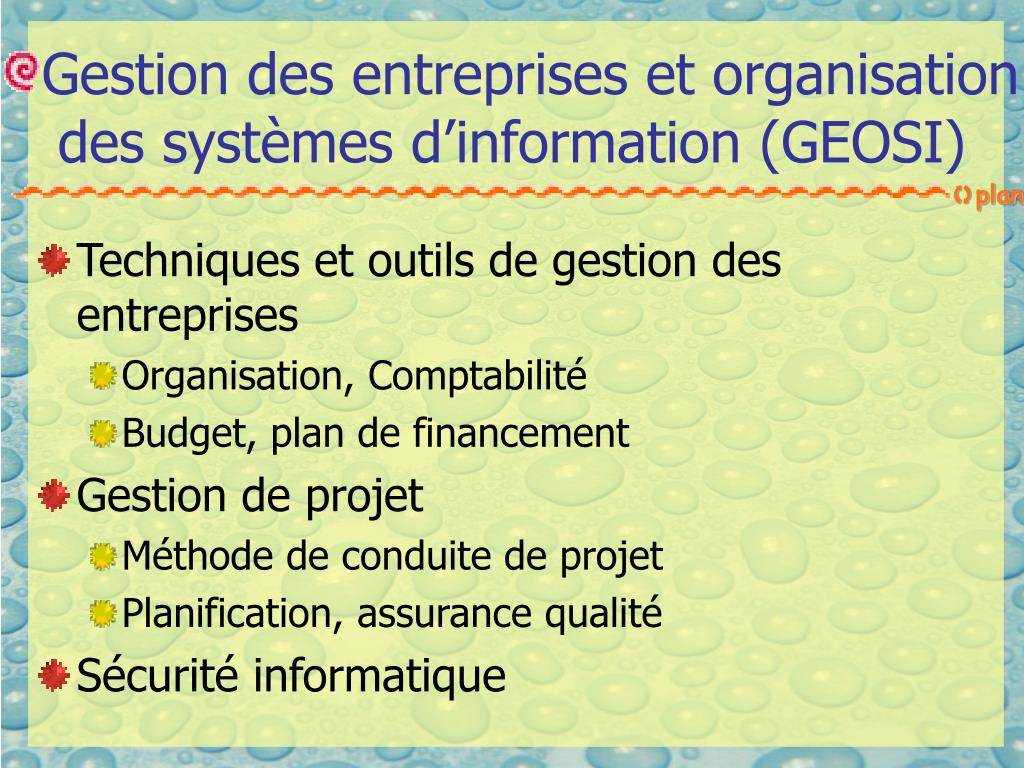 Gestion des entreprises et organisation des systèmes d’information (GEOSI)

plan

Techniques et outils de gestion des entreprises

Organisation, Comptabilité

Budget, plan de financement

Gestion de projet

Méthode de conduite de projet

Planification, assurance qualité

Sécurité informatique